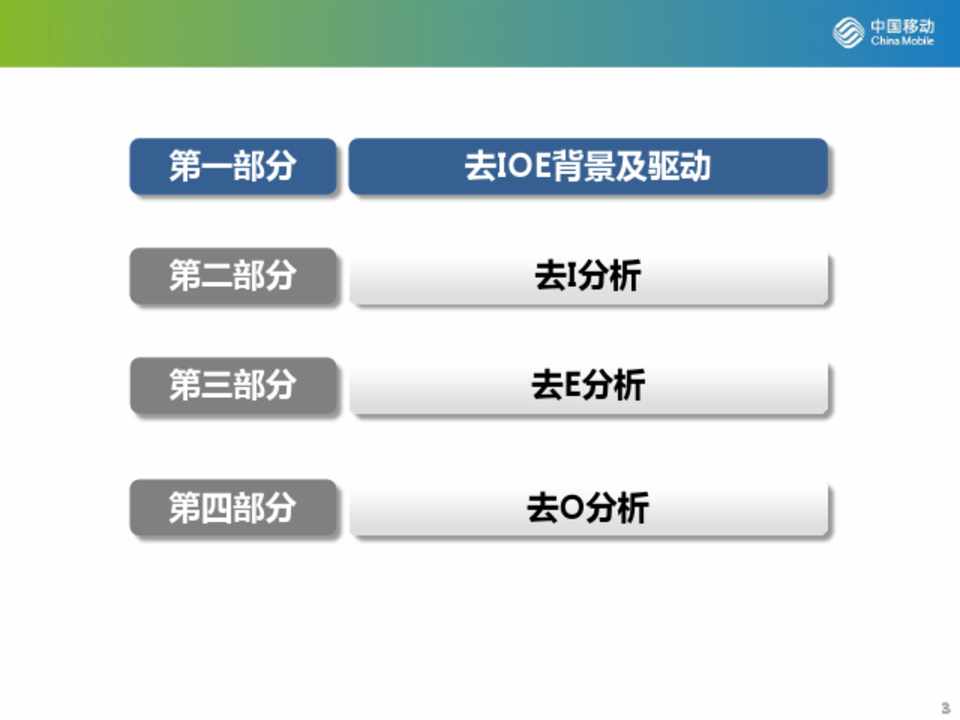 中国移动
China Mobile

第一部分 去IOE背景及驱动

第二部分 去I分析

第三部分 去E分析

第四部分 去O分析

3